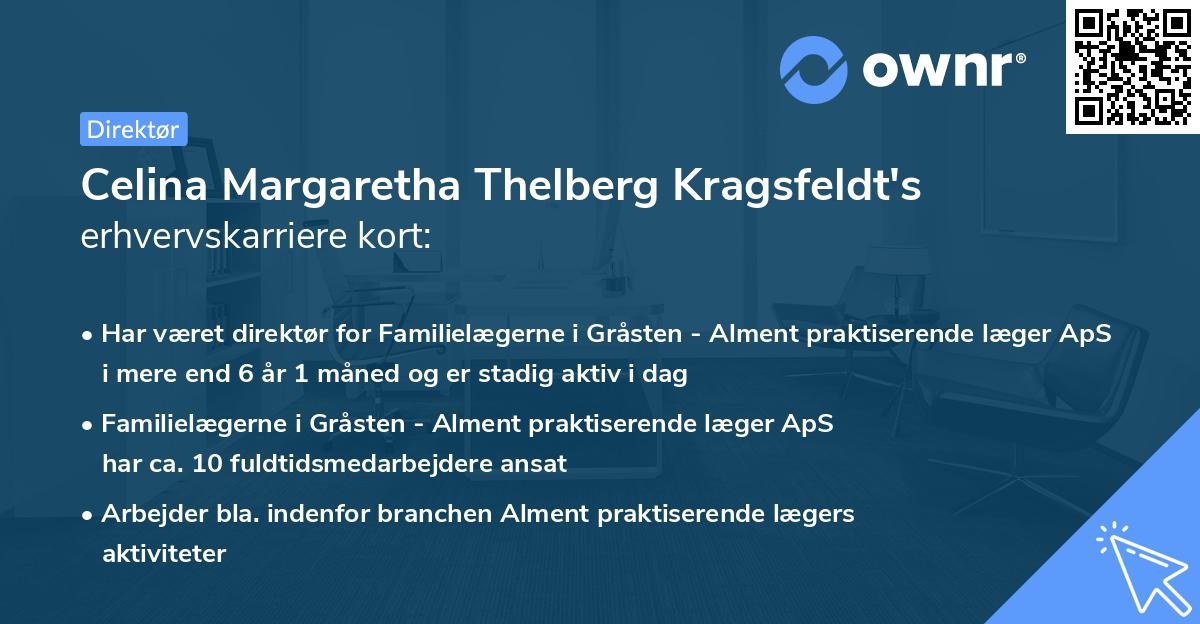 ownr®

Direktør

Celina Margaretha Thelberg Kragsfeldt's erhvervskarriere kort:

• Har været direktør for Familielægerne i Gråsten - Alment praktiserende læger ApS i mere end 6 år 1 måned og er stadig aktiv i dag

• Familielægerne i Gråsten - Alment praktiserende læger ApS har ca. 10 fuldtidsmedarbejdere ansat

• Arbejder bla. indenfor branchen Alment praktiserende lægers aktiviteter